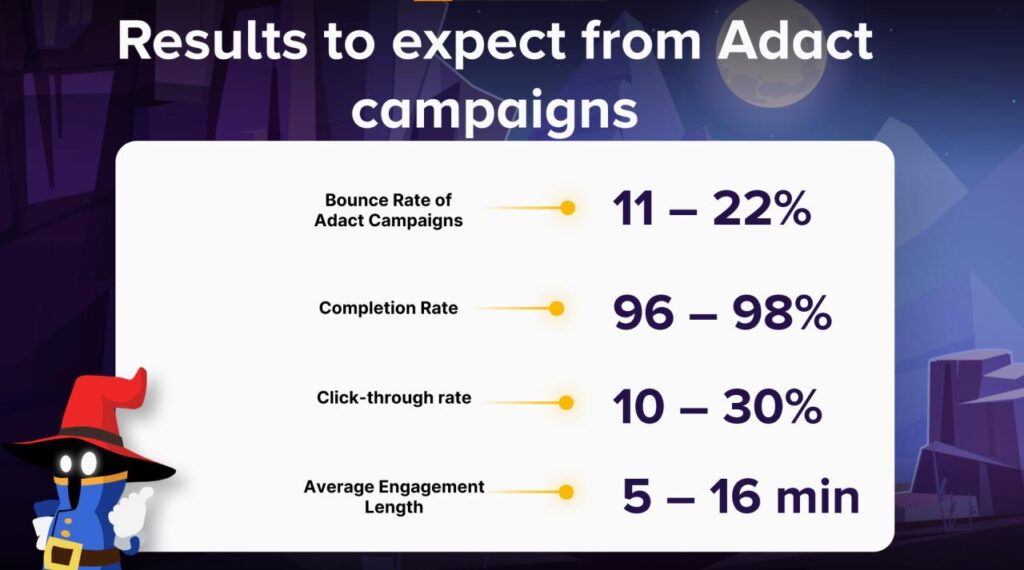 Results to expect from Adact campaigns

Bounce Rate of Adact Campaigns
11 – 22%

Completion Rate
96 – 98%

Click-through rate
10 – 30%

Average Engagement Length
5 – 16 min